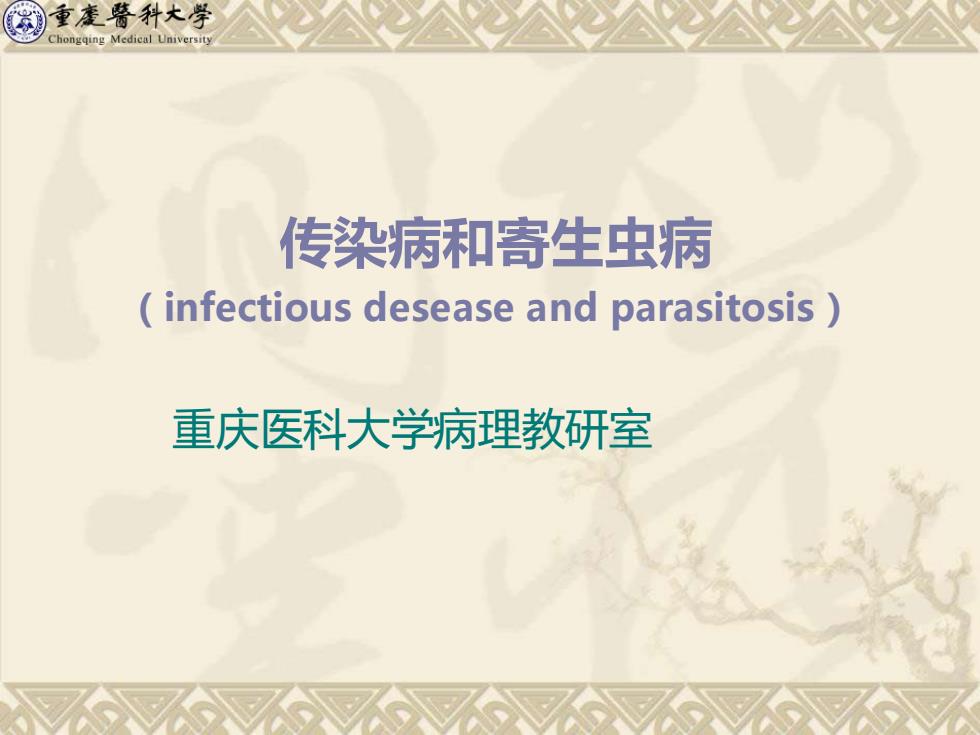 重慶醫科大學
Chongqing Medical University

传染病和寄生虫病
( infectious desease and parasitosis )

重庆医科大学病理教研室